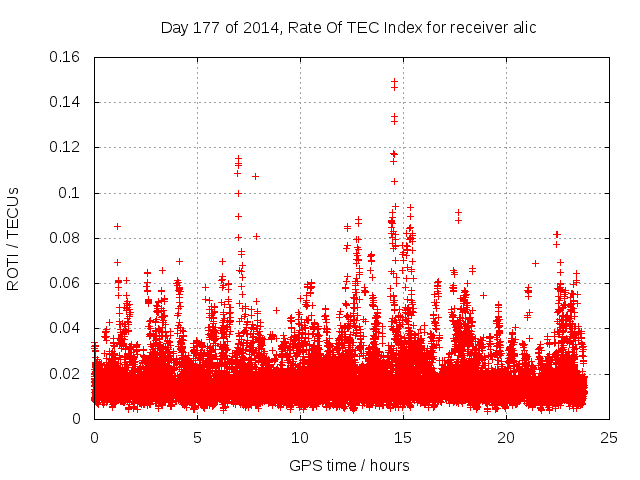 Day 177 of 2014, Rate Of TEC Index for receiver alic

ROTI / TECUs

0.16
0.14
0.12
0.1
0.08
0.06
0.04
0.02
0

0
5
10
15
20
25

GPS time / hours